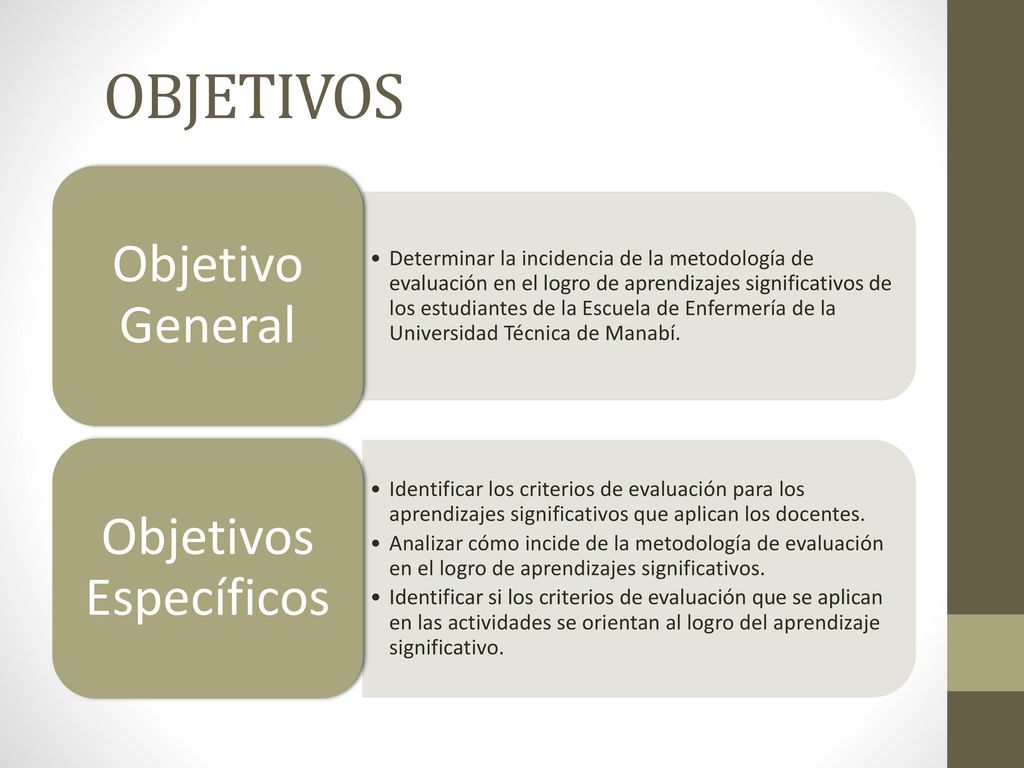 OBJETIVOS

Objetivo General

• Determinar la incidencia de la metodología de evaluación en el logro de aprendizajes significativos de los estudiantes de la Escuela de Enfermería de la Universidad Técnica de Manabí.

Objetivos Específicos

• Identificar los criterios de evaluación para los aprendizajes significativos que aplican los docentes.
• Analizar cómo incide de la metodología de evaluación en el logro de aprendizajes significativos.
• Identificar si los criterios de evaluación que se aplican en las actividades se orientan al logro del aprendizaje significativo.